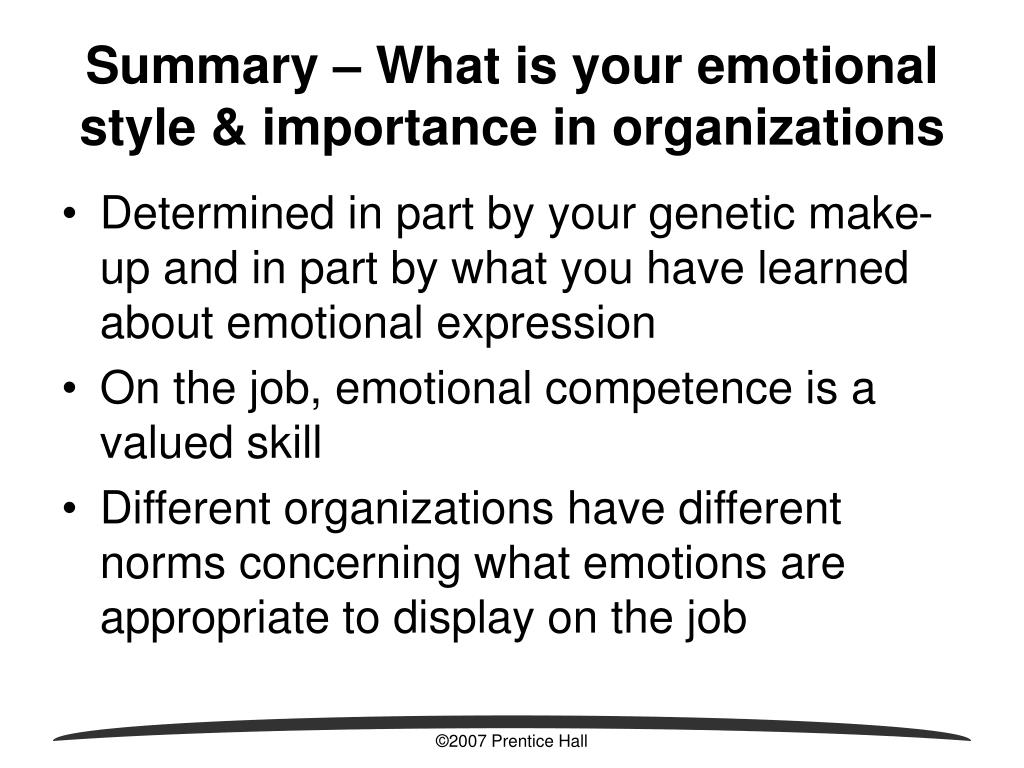 Summary – What is your emotional style & importance in organizations

• Determined in part by your genetic make-up and in part by what you have learned about emotional expression
• On the job, emotional competence is a valued skill
• Different organizations have different norms concerning what emotions are appropriate to display on the job

©2007 Prentice Hall